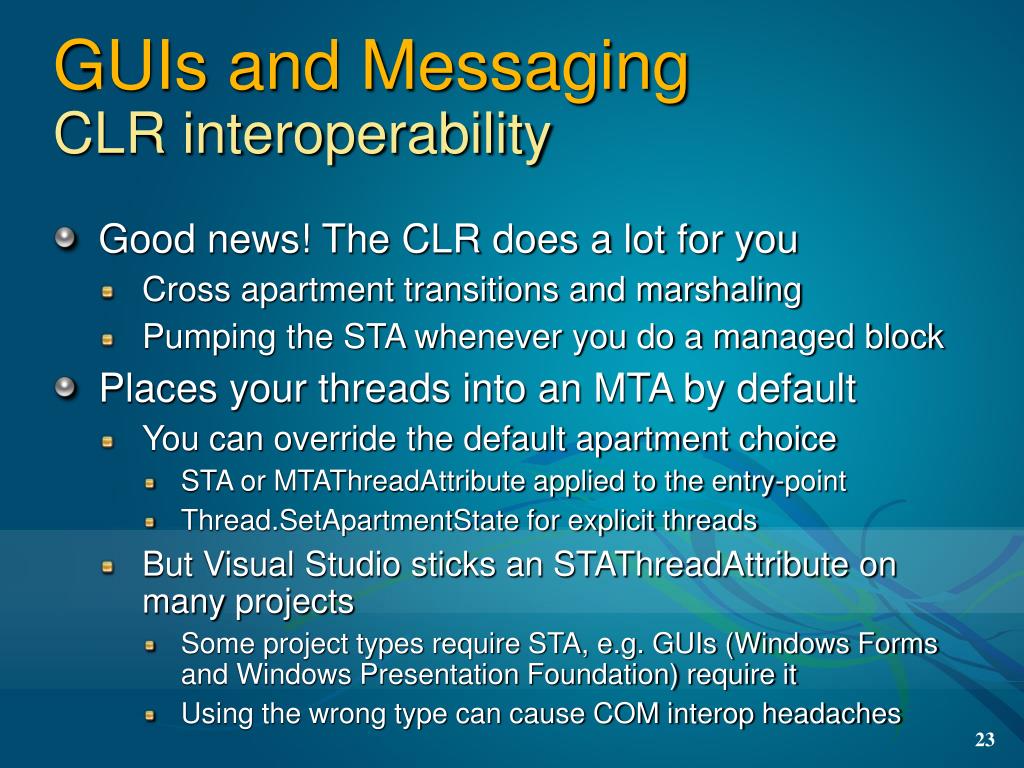 GUIs and Messaging
CLR interoperability

Good news! The CLR does a lot for you
Cross apartment transitions and marshaling
Pumping the STA whenever you do a managed block
Places your threads into an MTA by default
You can override the default apartment choice
STA or MTAThreadAttribute applied to the entry-point
Thread.SetApartmentState for explicit threads
But Visual Studio sticks an STAThreadAttribute on many projects
Some project types require STA, e.g. GUIs (Windows Forms and Windows Presentation Foundation) require it
Using the wrong type can cause COM interop headaches

23